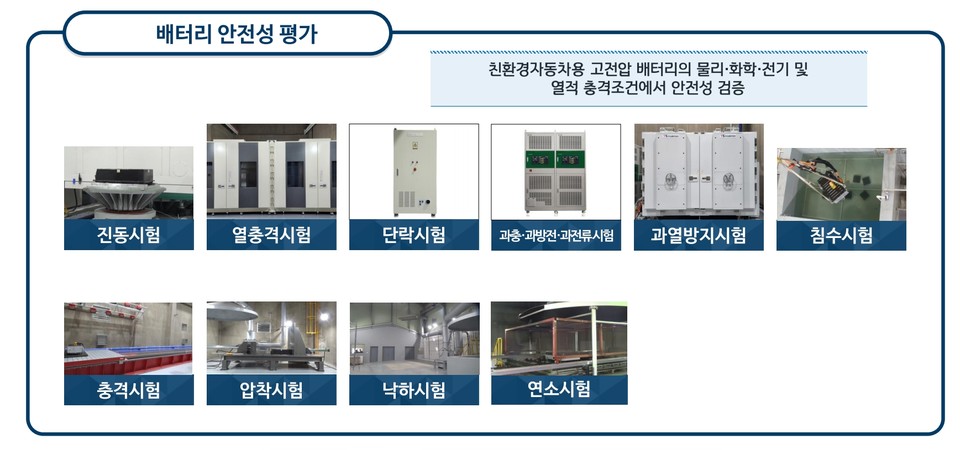 배터리 안전성 평가

친환경자동차용 고전압 배터리의 물리·화학·전기 및 열적 충격조건에서 안전성 검증

진동시험

열충격시험

단락시험

과충·과방전·과전류시험

과열방지시험

침수시험

충격시험

압착시험

낙하시험

연소시험